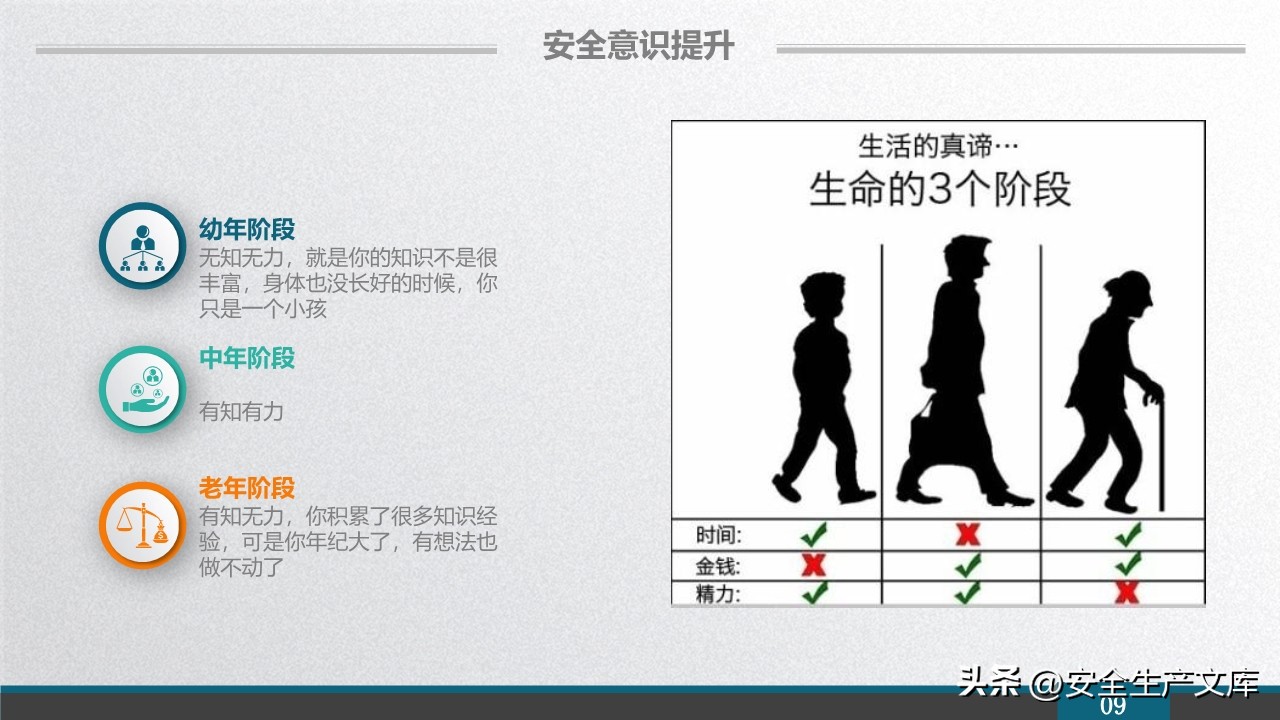 安全意识提升

幼年阶段
无知无力，就是你的知识不是很丰富，身体也没长好的时候，你只是一个小孩

中年阶段
有知有力

老年阶段
有知无力，你积累了很多知识经验，可是你年纪大了，有想法也做不动了

生活的真谛…
生命的3个阶段

| 时间: | ✓ | ✗ | ✓ |
|---|---|---|---|
| 金钱: | ✗ | ✓ | ✓ |
| 精力: | ✓ | ✓ | ✗ |

头条 @安全生产文库
09